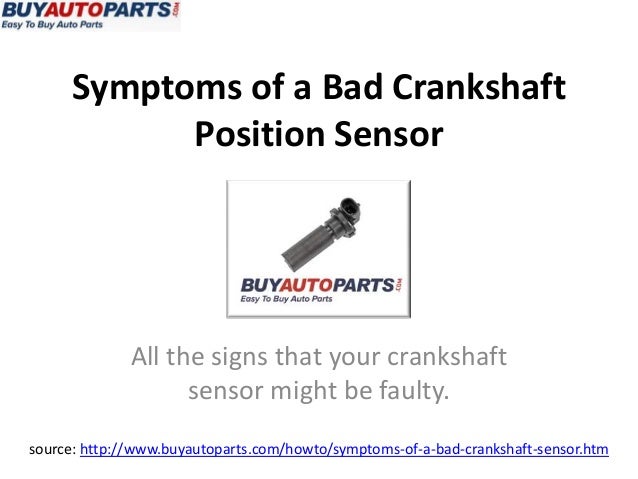 BUYAUTOPARTS.COM
Easy To Buy Auto Parts

Symptoms of a Bad Crankshaft Position Sensor

BUYAUTOPARTS.COM
Easy To Buy Auto Parts

All the signs that your crankshaft sensor might be faulty.

source: http://www.buyautoparts.com/howto/symptoms-of-a-bad-crankshaft-sensor.htm